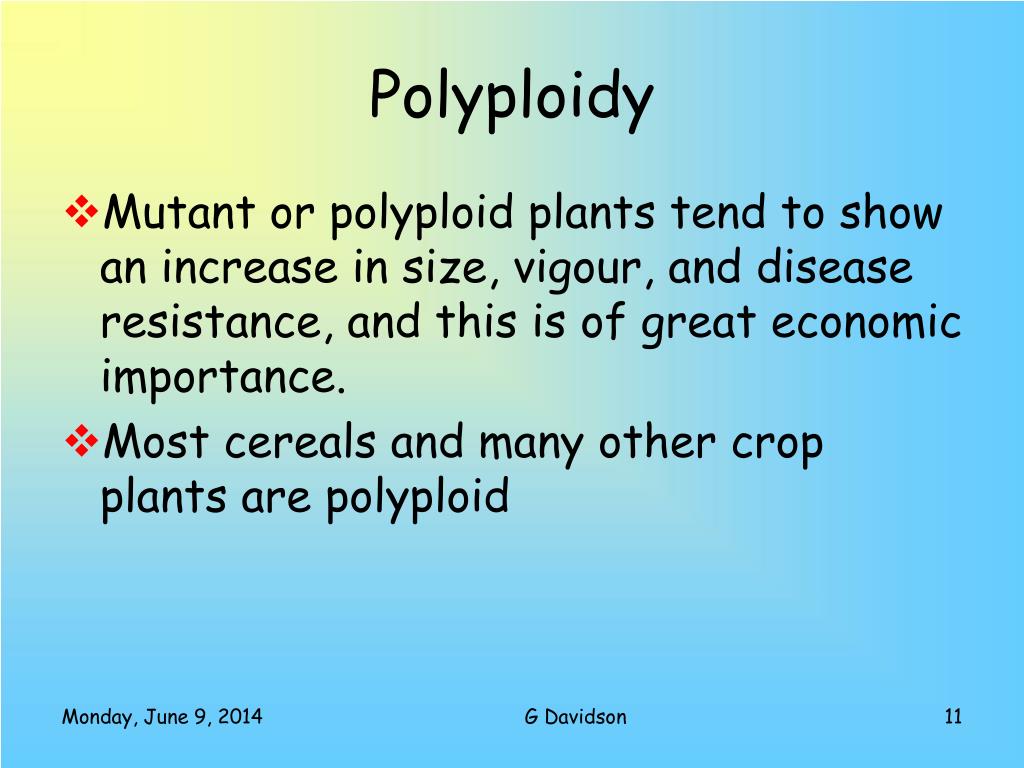 Polyploidy

❖Mutant or polyploid plants tend to show an increase in size, vigour, and disease resistance, and this is of great economic importance.

❖Most cereals and many other crop plants are polyploid

Monday, June 9, 2014

G Davidson

11